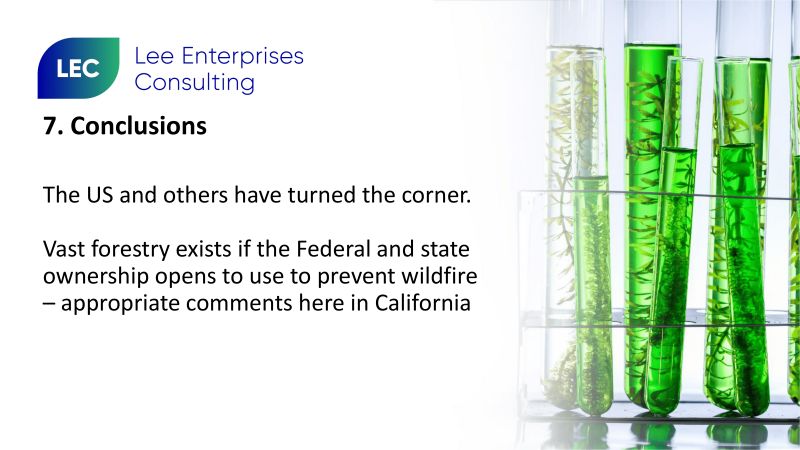 LEC Lee Enterprises Consulting

7. Conclusions

The US and others have turned the corner.

Vast forestry exists if the Federal and state ownership opens to use to prevent wildfire – appropriate comments here in California